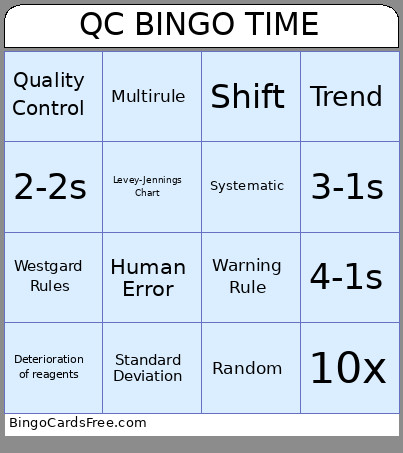 QC BINGO TIME

| Quality Control | Multirule | Shift | Trend |
|---|---|---|---|
| 2-2s | Levey-Jennings Chart | Systematic | 3-1s |
| Westgard Rules | Human Error | Warning Rule | 4-1s |
| Deterioration of reagents | Standard Deviation | Random | 10x |

BingoCardsFree.com